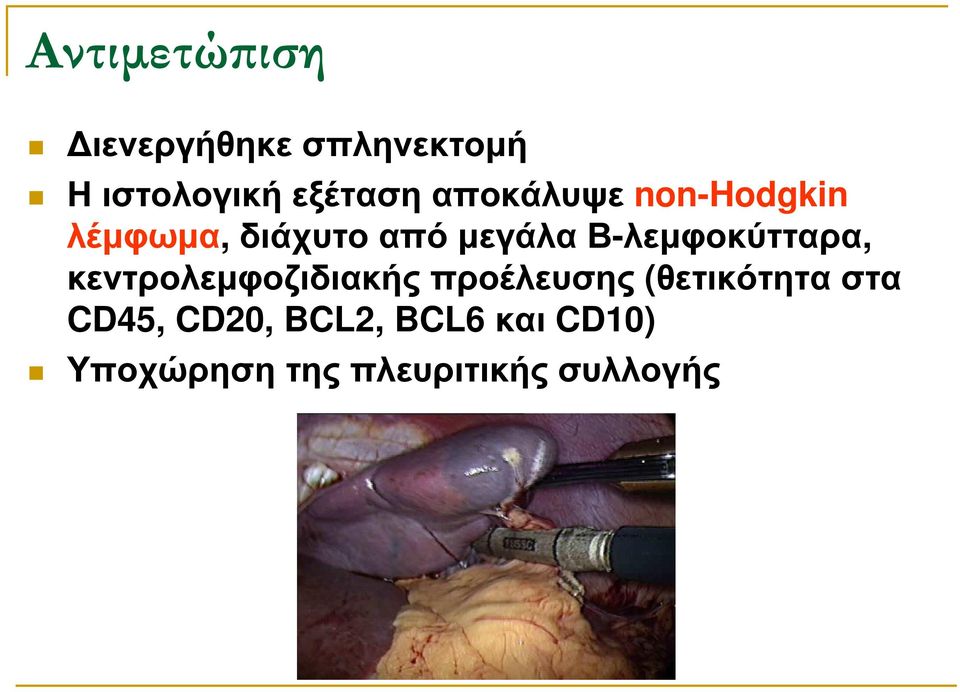 Αντιμετώπιση

Διενεργήθηκε σπληνεκτομή

Η ιστολογική εξέταση αποκάλυψε non-Hodgkin λέμφωμα, διάχυτο από μεγάλα Β-λεμφοκύτταρα, κεντρολεμφοζιδιακής προέλευσης (θετικότητα στα CD45, CD20, BCL2, BCL6 και CD10)

Υποχώρηση της πλευριτικής συλλογής